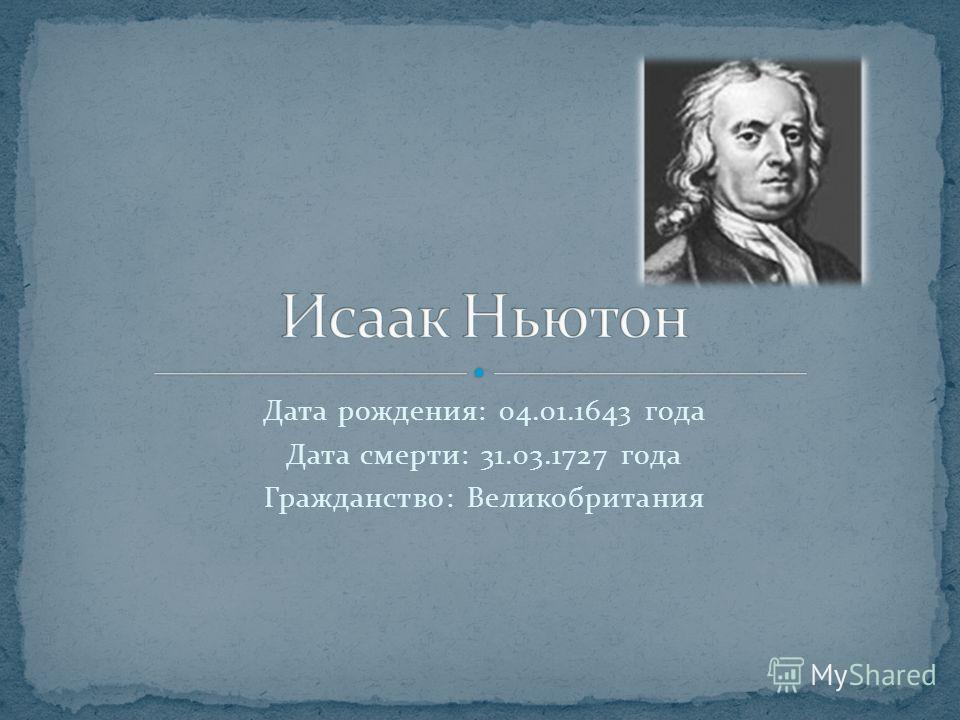 Исаак Ньютон

Дата рождения: 04.01.1643 года
Дата смерти: 31.03.1727 года
Гражданство: Великобритания

MyShared